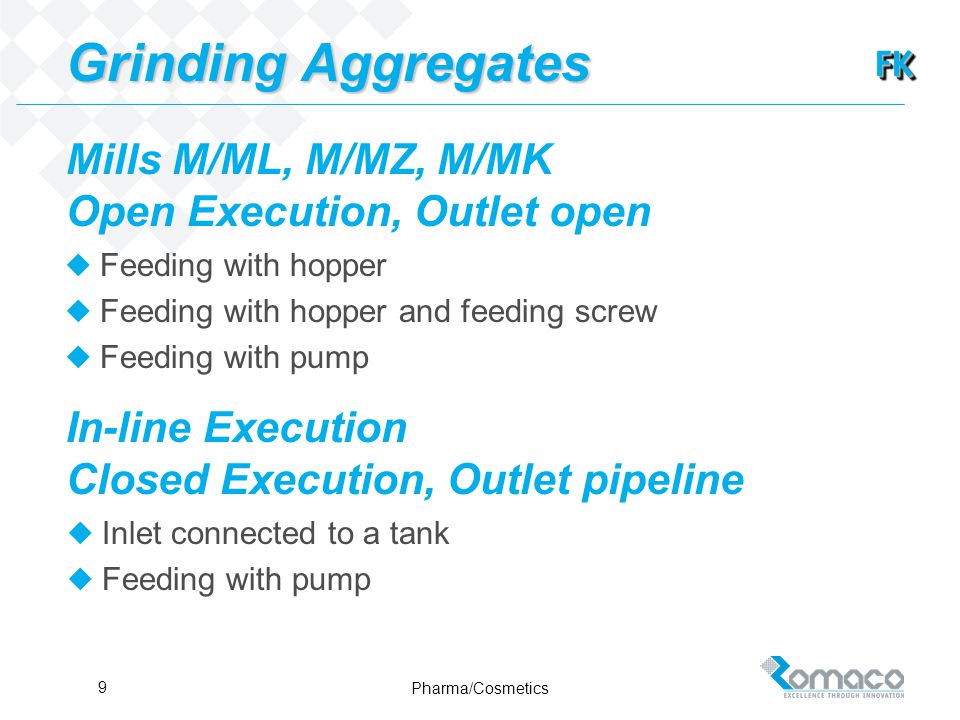 Grinding Aggregates

FK

Mills M/ML, M/MZ, M/MK
Open Execution, Outlet open

◆ Feeding with hopper
◆ Feeding with hopper and feeding screw
◆ Feeding with pump

In-line Execution
Closed Execution, Outlet pipeline

◆ Inlet connected to a tank
◆ Feeding with pump

9

Pharma/Cosmetics

Romaco
EXCELLENCE THROUGH INNOVATION